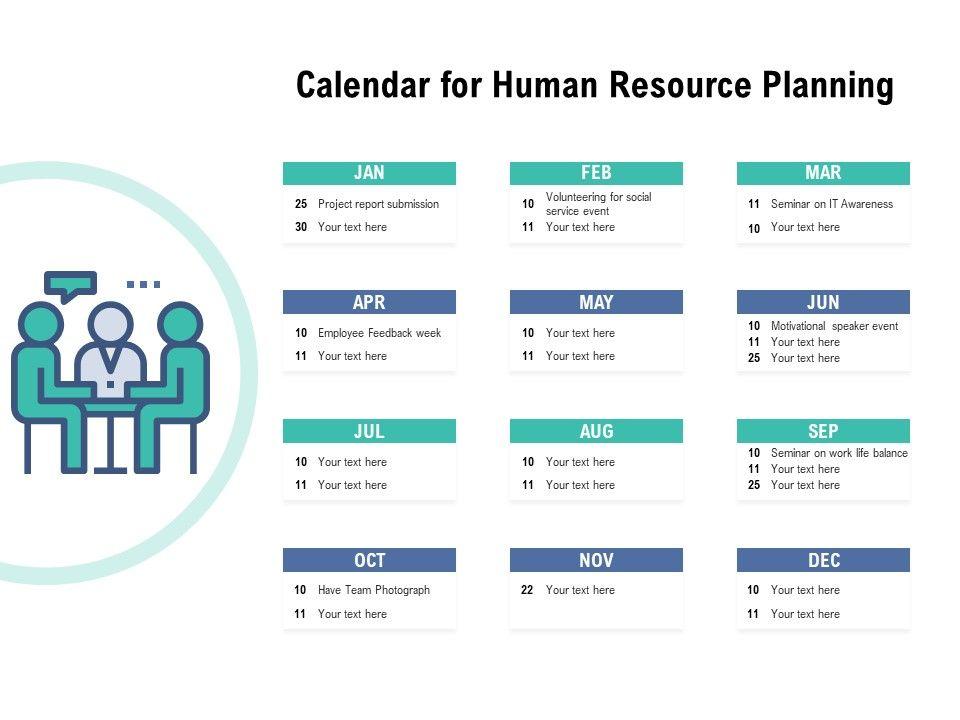 Calendar for Human Resource Planning

JAN
25 Project report submission
30 Your text here

FEB
10 Volunteering for social service event
11 Your text here

MAR
11 Seminar on IT Awareness
10 Your text here

APR
10 Employee Feedback week
11 Your text here

MAY
10 Your text here
11 Your text here

JUN
10 Motivational speaker event
11 Your text here
25 Your text here

JUL
10 Your text here
11 Your text here

AUG
10 Your text here
11 Your text here

SEP
10 Seminar on work life balance
11 Your text here
25 Your text here

OCT
10 Have Team Photograph
11 Your text here

NOV
22 Your text here

DEC
10 Your text here
11 Your text here